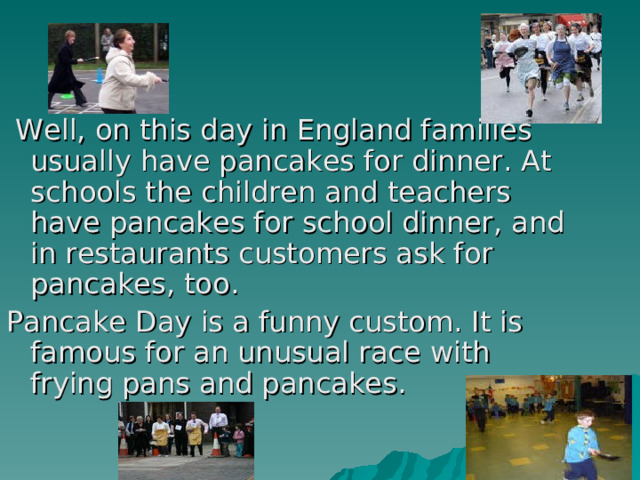 Well, on this day in England families usually have pancakes for dinner. At schools the children and teachers have pancakes for school dinner, and in restaurants customers ask for pancakes, too.

Pancake Day is a funny custom. It is famous for an unusual race with frying pans and pancakes.